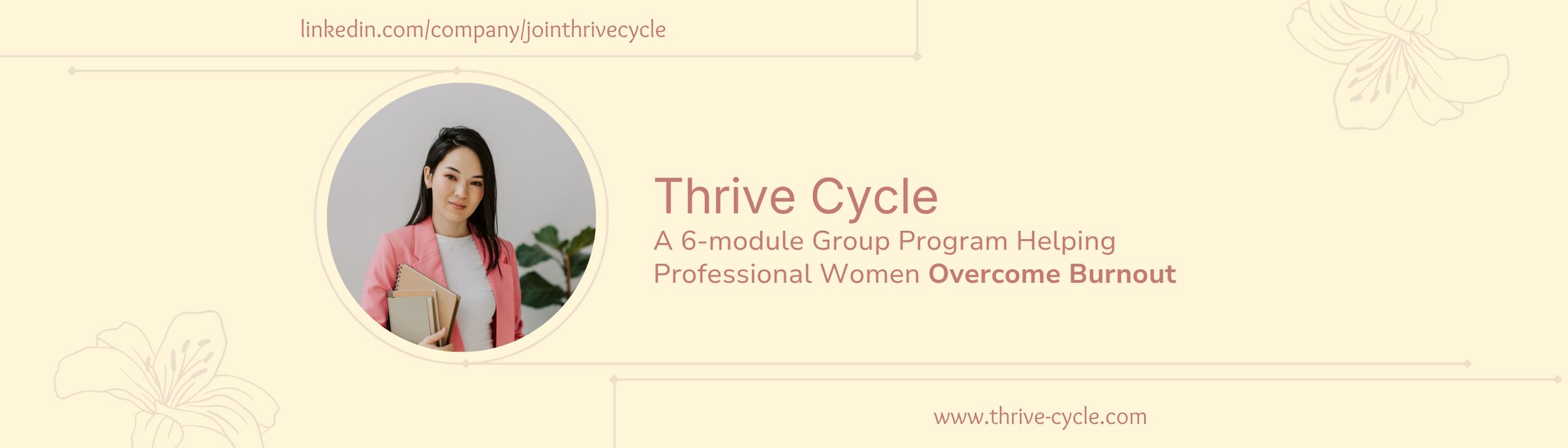 linkedin.com/company/jointhrivecycle

Thrive Cycle

A 6-module Group Program Helping Professional Women Overcome Burnout

www.thrive-cycle.com